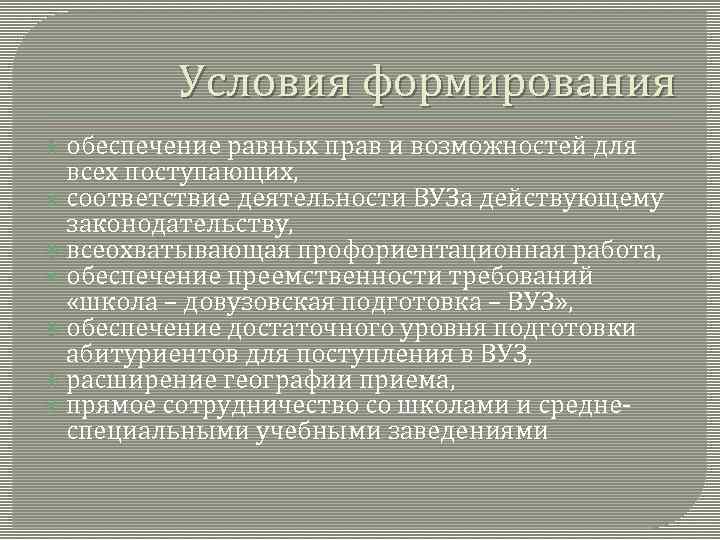 Условия формирования

обеспечение равных прав и возможностей для всех поступающих,
соответствие деятельности ВУЗа действующему законодательству,
всеохватывающая профориентационная работа,
обеспечение преемственности требований «школа – довузовская подготовка – ВУЗ»,
обеспечение достаточного уровня подготовки абитуриентов для поступления в ВУЗ,
расширение географии приема,
прямое сотрудничество со школами и средне-специальными учебными заведениями